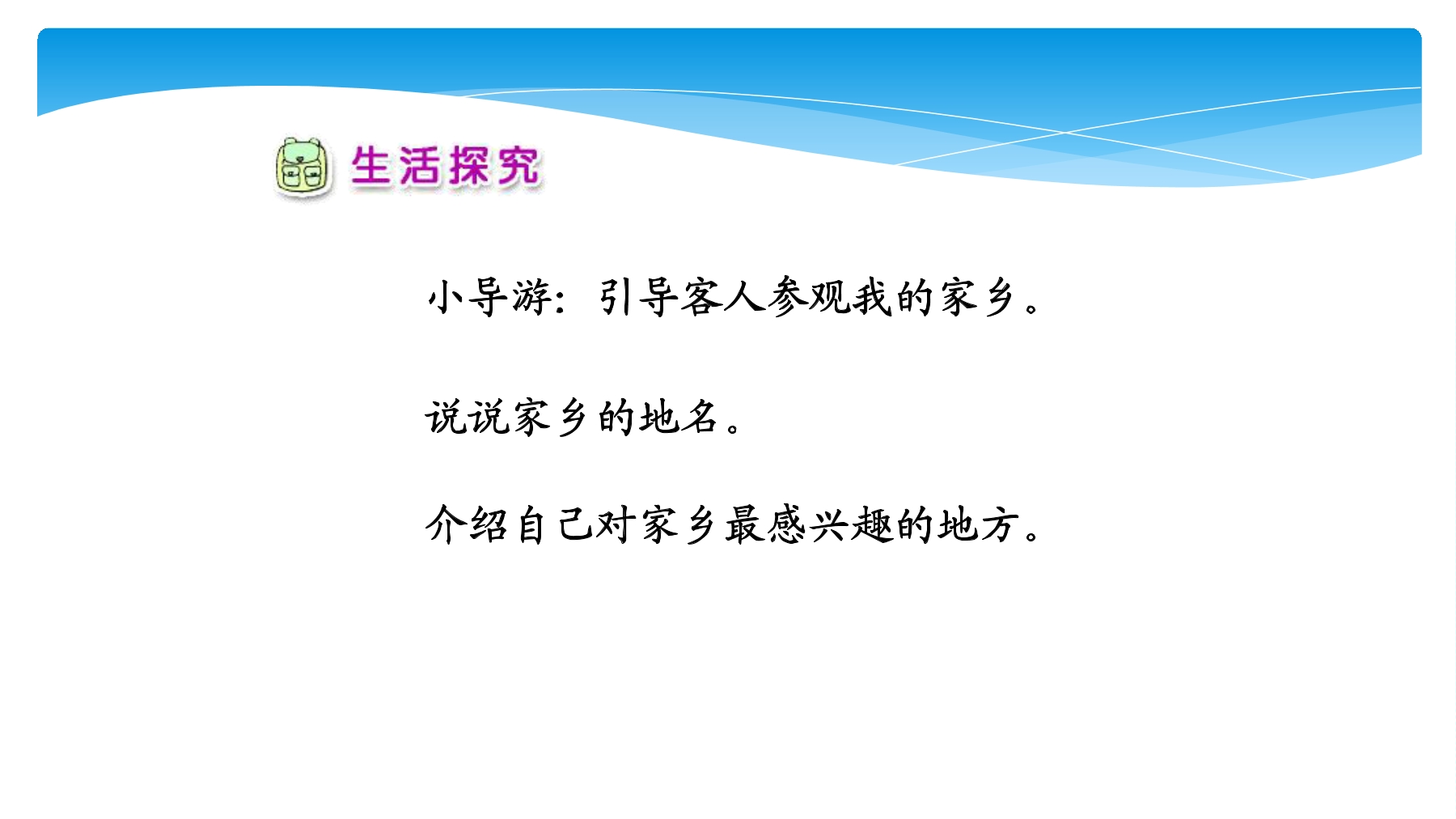 生活探究

小导游：引导客人参观我的家乡。

说说家乡的地名。

介绍自己对家乡最感兴趣的地方。